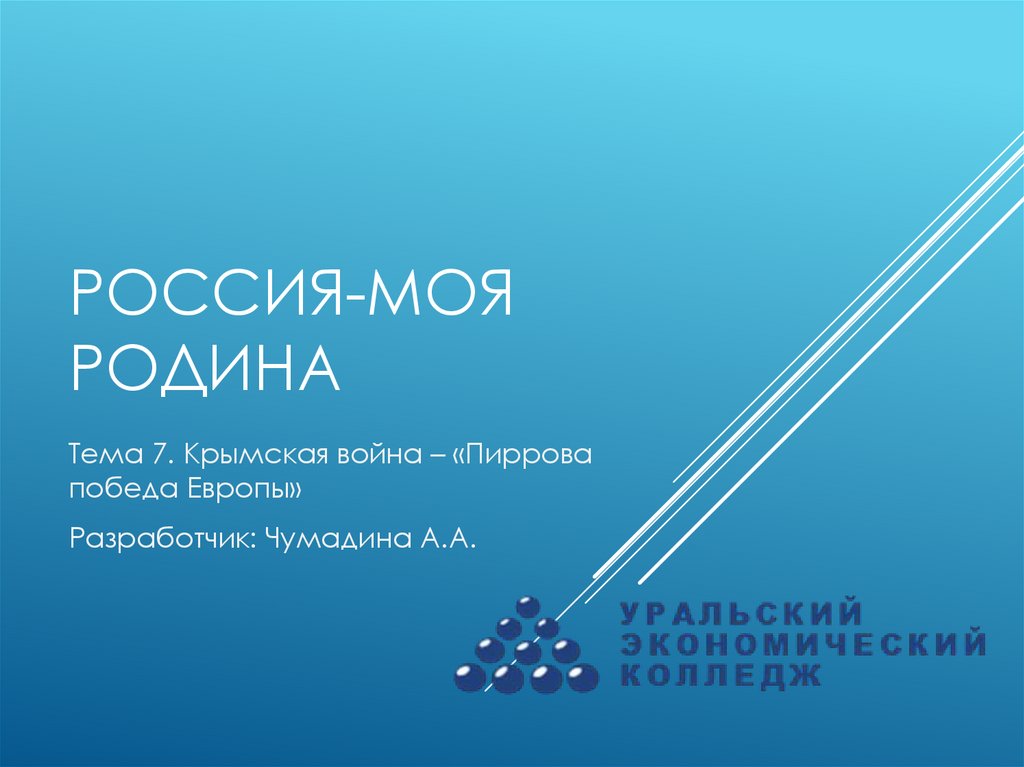 РОССИЯ-МОЯ РОДИНА

Тема 7. Крымская война – «Пиррова победа Европы»

Разработчик: Чумадина А.А.

УРАЛЬСКИЙ ЭКОНОМИЧЕСКИЙ КОЛЛЕДЖ